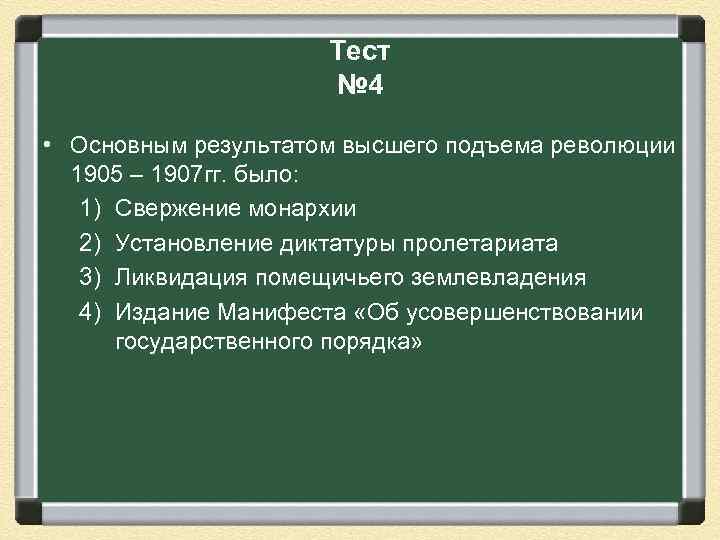 Тест
№4

• Основным результатом высшего подъема революции 1905 – 1907гг. было:
1) Свержение монархии
2) Установление диктатуры пролетариата
3) Ликвидация помещичьего землевладения
4) Издание Манифеста «Об усовершенствовании государственного порядка»